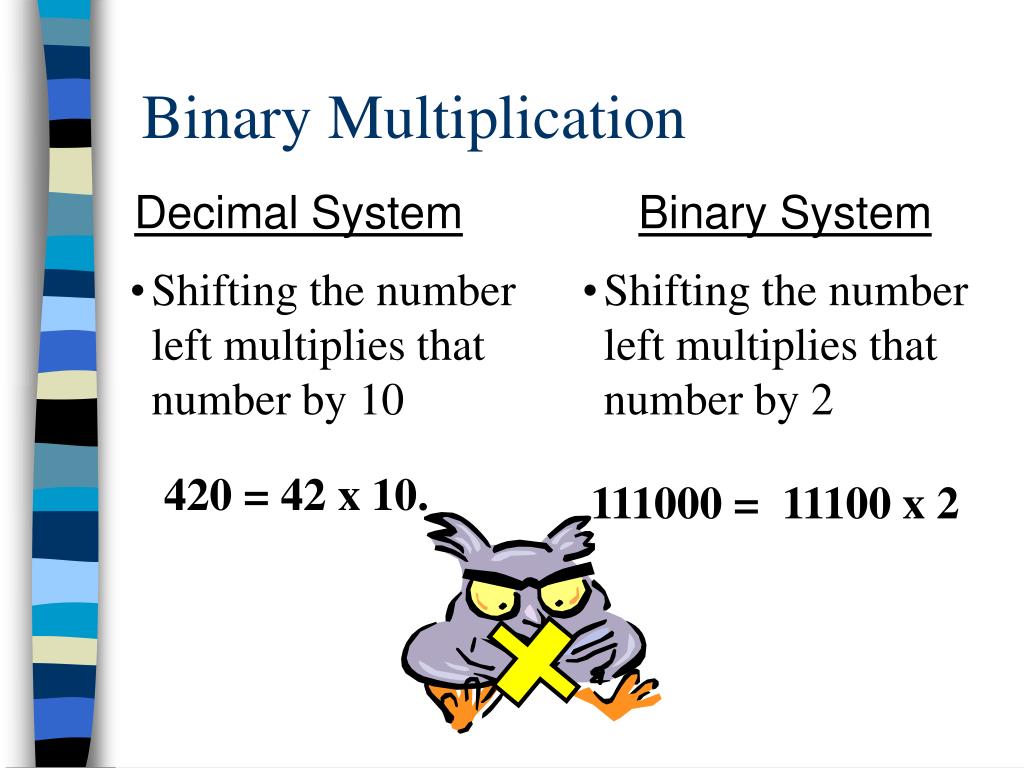 Binary Multiplication

Decimal System

• Shifting the number left multiplies that number by 10

420 = 42 x 10.

Binary System

• Shifting the number left multiplies that number by 2

111000 = 11100 x 2